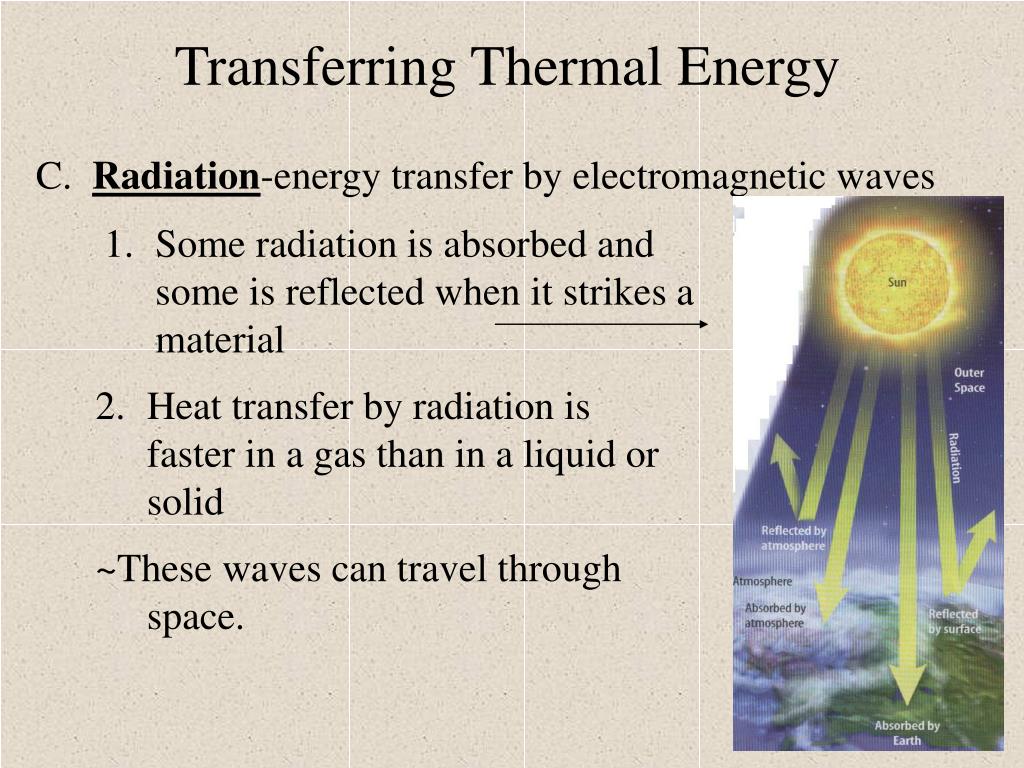 Transferring Thermal Energy

C. Radiation-energy transfer by electromagnetic waves

1. Some radiation is absorbed and some is reflected when it strikes a material

2. Heat transfer by radiation is faster in a gas than in a liquid or solid

~These waves can travel through space.

Sun

Outer Space

Radiation

Reflected by atmosphere

Atmosphere

Absorbed by atmosphere

Reflected by surface

Absorbed by Earth